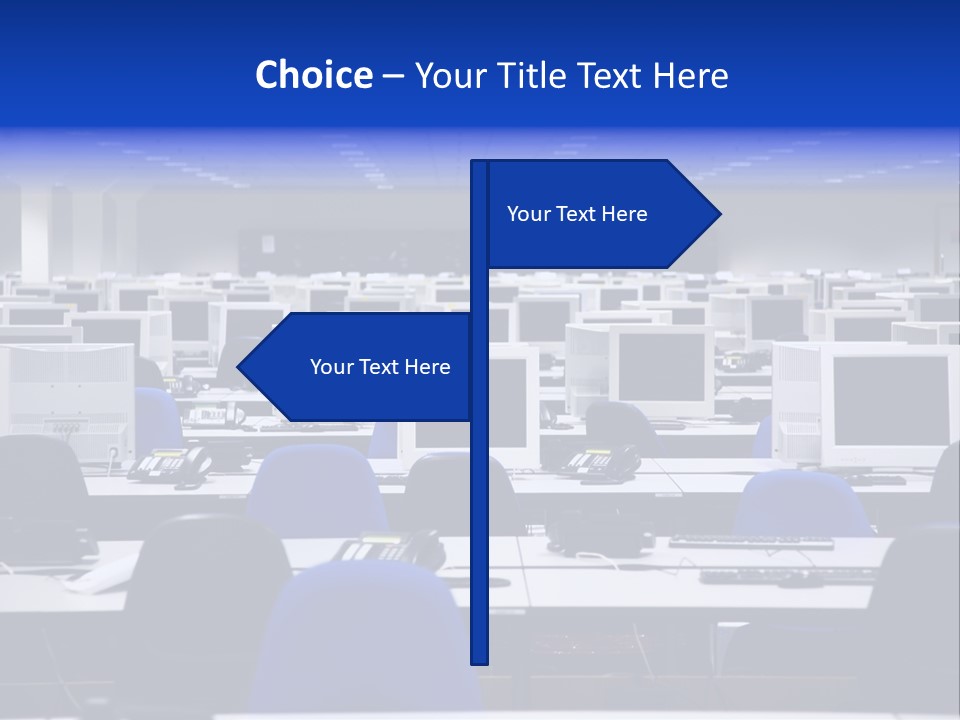 Choice – Your Title Text Here

Your Text Here

Your Text Here